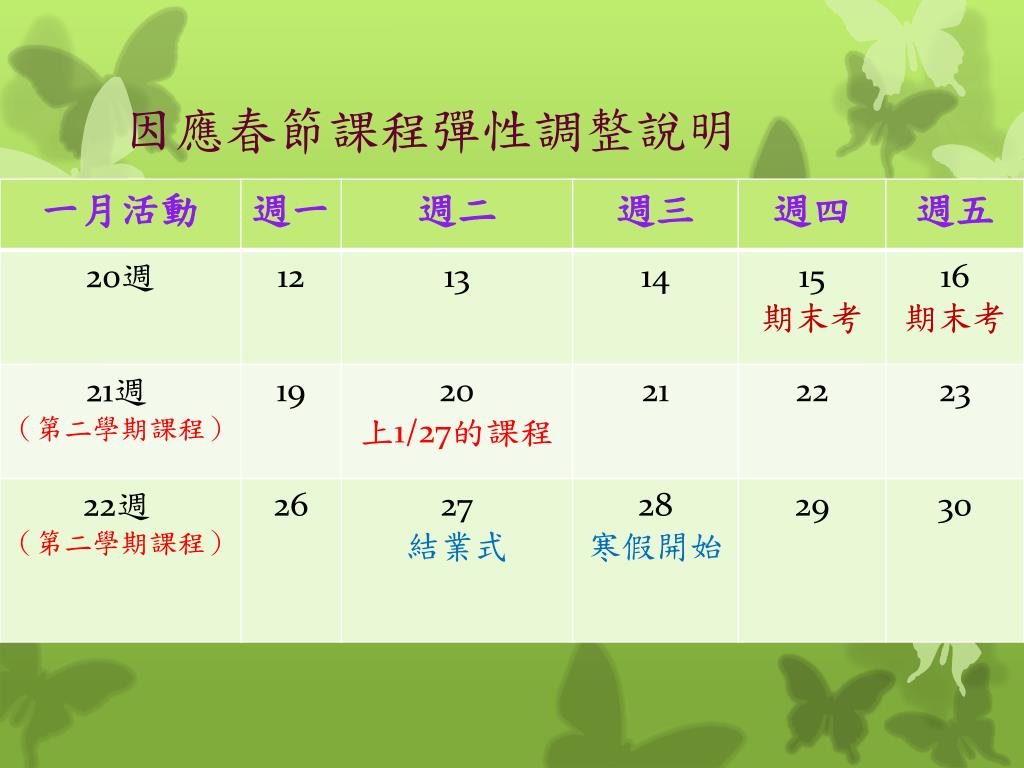 因應春節課程彈性調整說明

| 一月活動 | 週一 | 週二 | 週三 | 週四 | 週五 |
|---|---|---|---|---|---|
| 20週 | 12 | 13 | 14 | 15 期末考 | 16 期末考 |
| 21週 （第二學期課程） | 19 | 20 上1/27的課程 | 21 | 22 | 23 |
| 22週 （第二學期課程） | 26 | 27 結業式 | 28 寒假開始 | 29 | 30 |